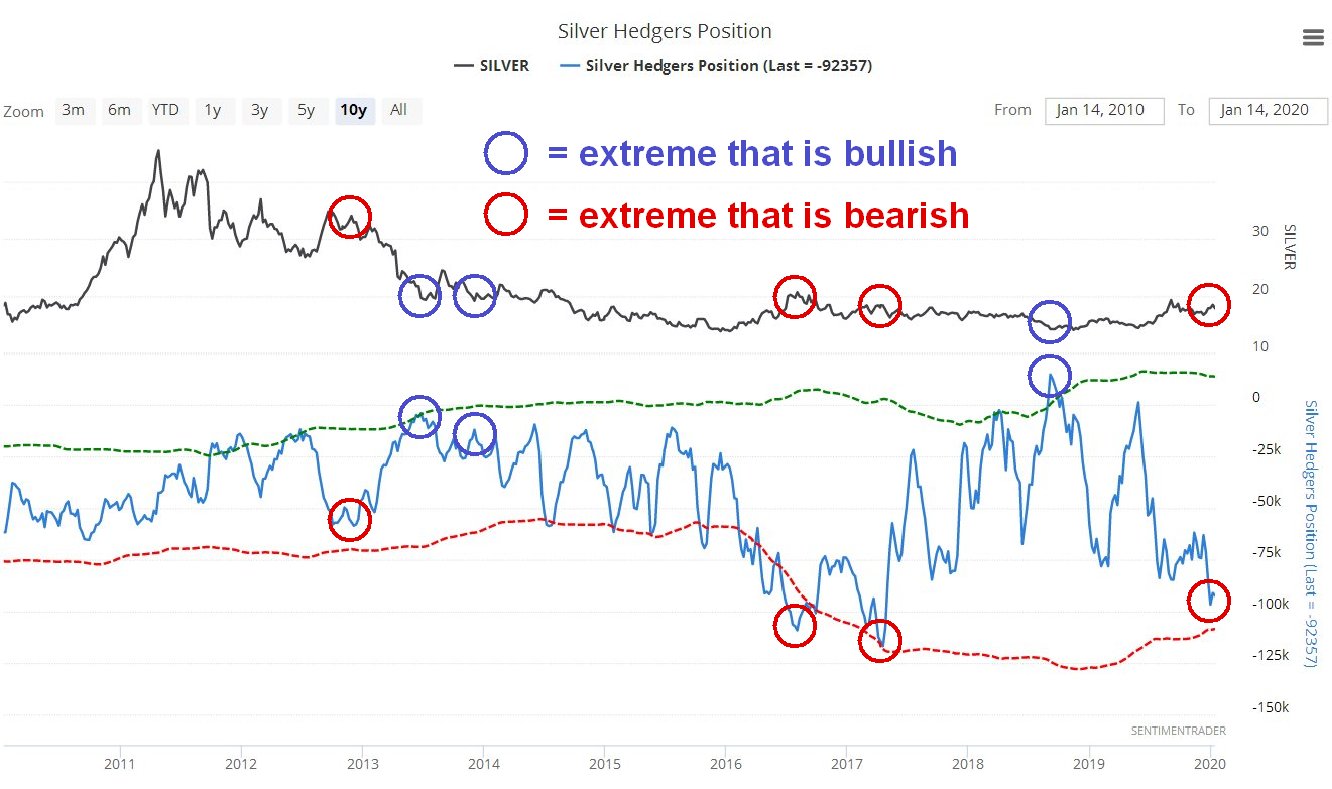 Silver Hedgers Position

SILVER   Silver Hedgers Position (Last = -92357)

Zoom 3m 6m YTD 1y 3y 5y 10y All

From Jan 14, 2010 To Jan 14, 2020

= extreme that is bullish

= extreme that is bearish

30
20
10
SILVER

0
-25k
-50k
-75k
-100k
-125k
-150k
Silver Hedgers Position (Last = -92357)

SENTIMENTRADER

2011 2012 2013 2014 2015 2016 2017 2018 2019 2020